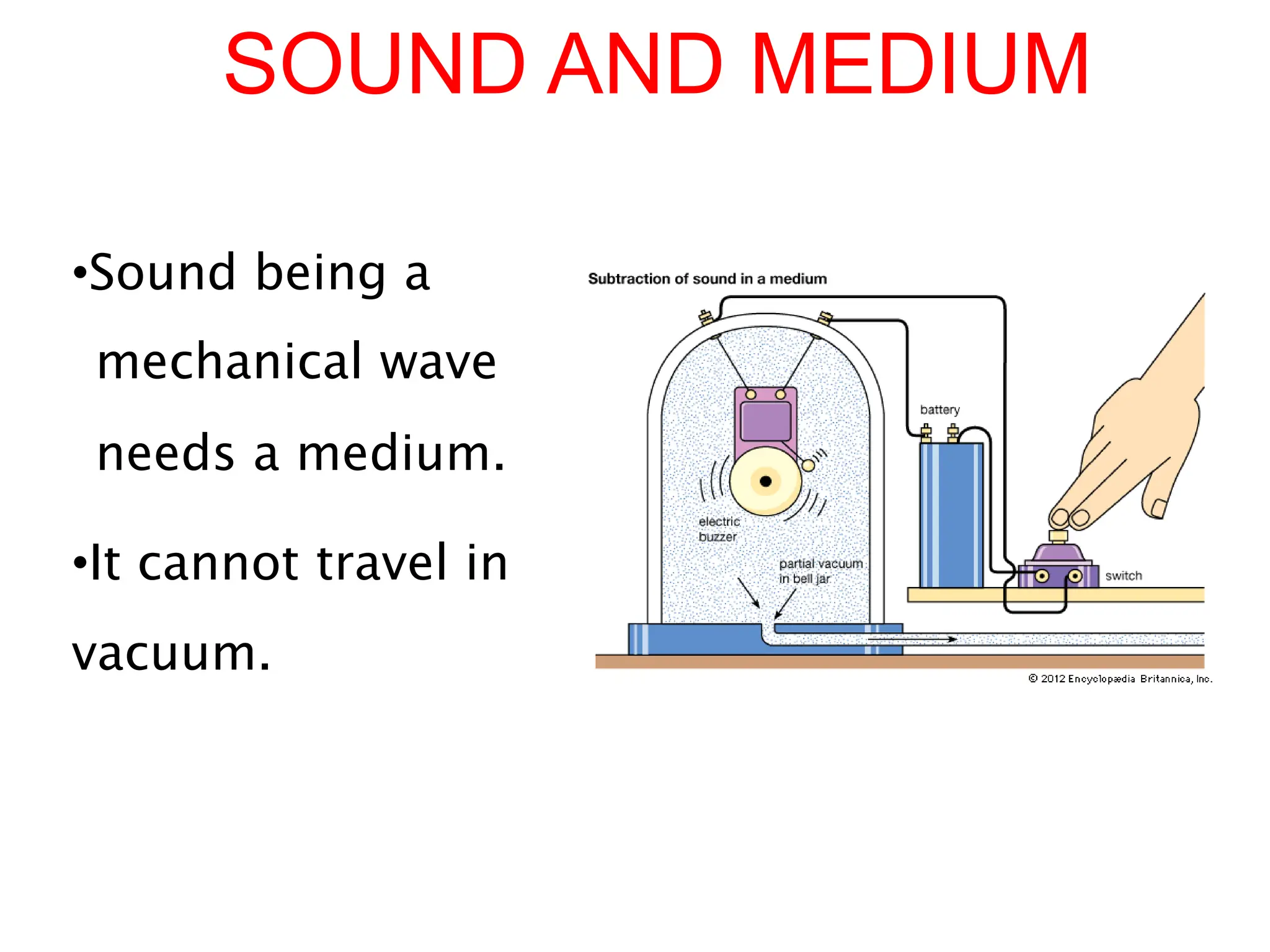 SOUND AND MEDIUM

•Sound being a mechanical wave needs a medium.

•It cannot travel in vacuum.

Subtraction of sound in a medium

battery

electric buzzer

partial vacuum in bell jar

switch

© 2012 Encyclopædia Britannica, Inc.